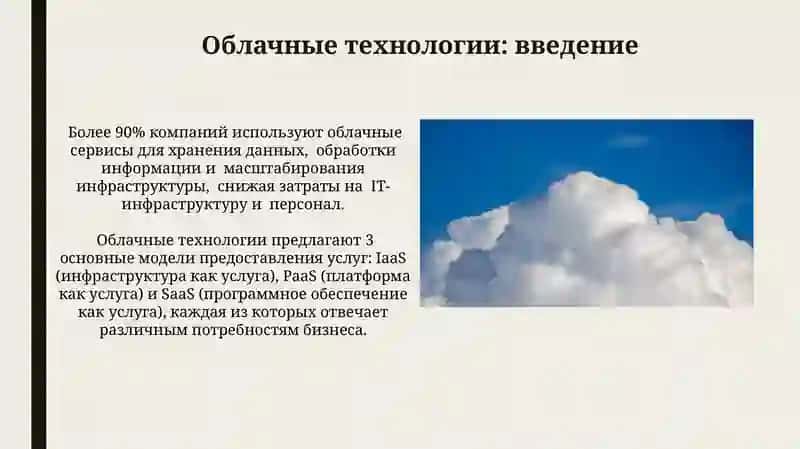 Облачные технологии: введение

Более 90% компаний используют облачные сервисы для хранения данных, обработки информации и масштабирования инфраструктуры, снижая затраты на IT-инфраструктуру и персонал.

Облачные технологии предлагают 3 основные модели предоставления услуг: IaaS (инфраструктура как услуга), PaaS (платформа как услуга) и SaaS (программное обеспечение как услуга), каждая из которых отвечает различным потребностям бизнеса.